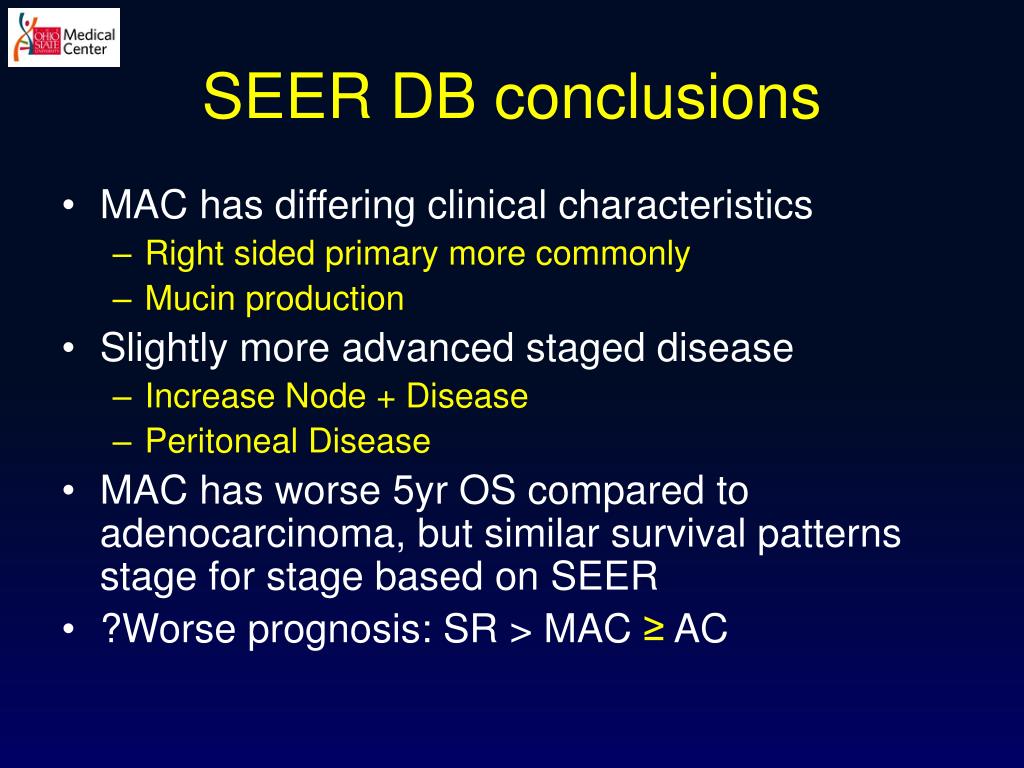 OHIO STATE UNIVERSITY Medical Center

SEER DB conclusions

• MAC has differing clinical characteristics
 – Right sided primary more commonly
 – Mucin production
• Slightly more advanced staged disease
 – Increase Node + Disease
 – Peritoneal Disease
• MAC has worse 5yr OS compared to adenocarcinoma, but similar survival patterns stage for stage based on SEER
• ?Worse prognosis: SR > MAC ≥ AC